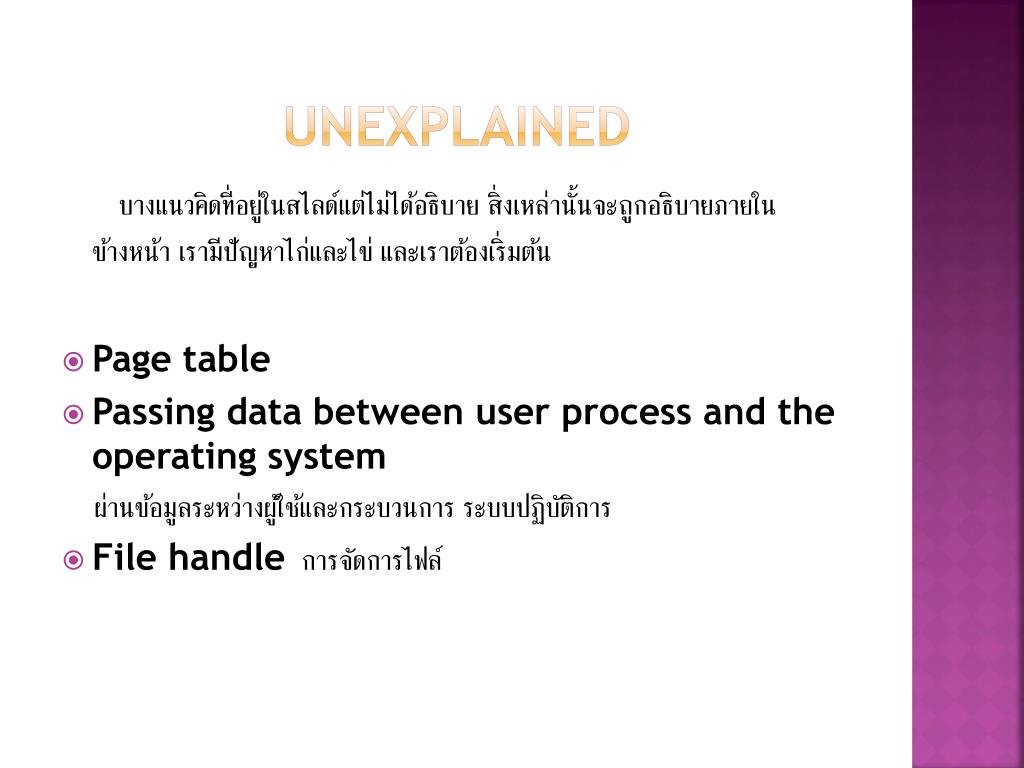 UNEXPLAINED

บางแนวคิดที่อยู่ในสไลด์แต่ไม่ได้อธิบาย สิ่งเหล่านั้นจะถูกอธิบายภายในข้างหน้า เรามีปัญหาไก่และไข่ และเราต้องเริ่มต้น

Page table

Passing data between user process and the operating system

ผ่านข้อมูลระหว่างผู้ใช้และกระบวนการ ระบบปฏิบัติการ

File handle การจัดการไฟล์